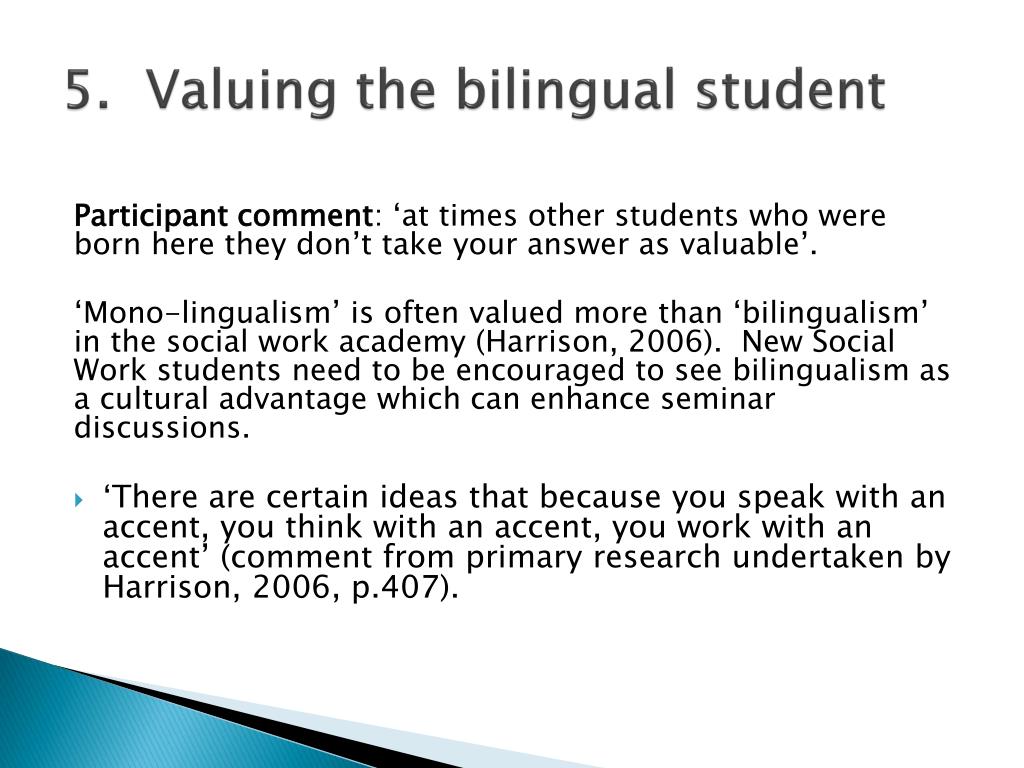 5. Valuing the bilingual student

Participant comment: ‘at times other students who were born here they don’t take your answer as valuable’.

‘Mono-lingualism’ is often valued more than ‘bilingualism’ in the social work academy (Harrison, 2006). New Social Work students need to be encouraged to see bilingualism as a cultural advantage which can enhance seminar discussions.

‘There are certain ideas that because you speak with an accent, you think with an accent, you work with an accent’ (comment from primary research undertaken by Harrison, 2006, p.407).